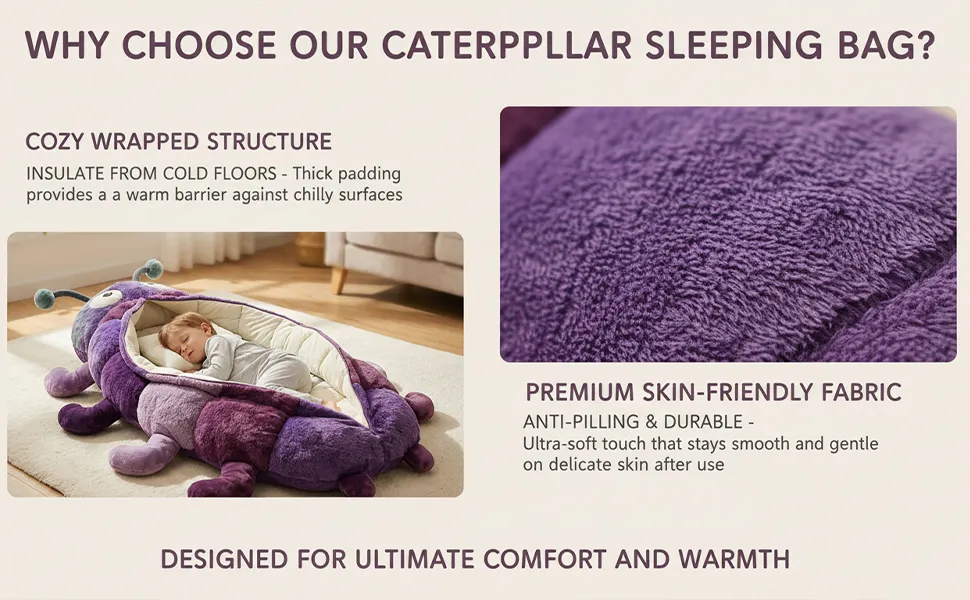 WHY CHOOSE OUR CATERPPLLAR SLEEPING BAG?

COZY WRAPPED STRUCTURE

INSULATE FROM COLD FLOORS - Thick padding provides a a warm barrier against chilly surfaces

PREMIUM SKIN-FRIENDLY FABRIC

ANTI-PILLING & DURABLE - Ultra-soft touch that stays smooth and gentle on delicate skin after use

DESIGNED FOR ULTIMATE COMFORT AND WARMTH